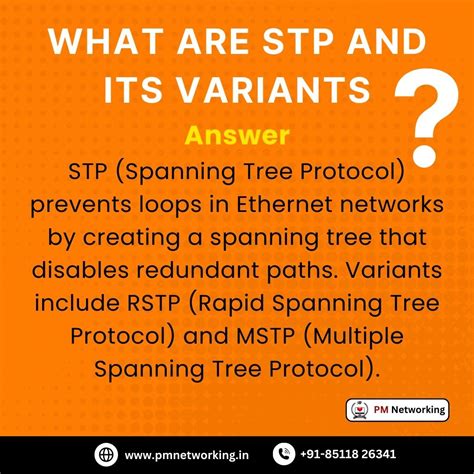 WHAT ARE STP AND ITS VARIANTS ?

Answer

STP (Spanning Tree Protocol) prevents loops in Ethernet networks by creating a spanning tree that disables redundant paths. Variants include RSTP (Rapid Spanning Tree Protocol) and MSTP (Multiple Spanning Tree Protocol).

PM Networking

www.pmnetworking.in +91-85118 26341